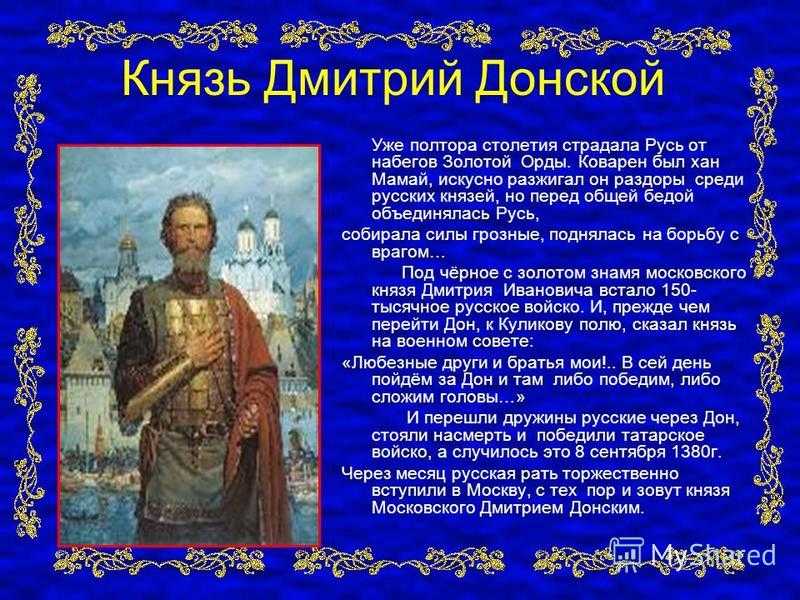 Князь Дмитрий Донской

Уже полтора столетия страдала Русь от набегов Золотой Орды. Коварен был хан Мамай, искусно разжигал он раздоры среди русских князей, но перед общей бедой объединялась Русь,

собирала силы грозные, поднялась на борьбу с врагом…

Под чёрное с золотом знамя московского князя Дмитрия Ивановича встало 150-тысячное русское войско. И, прежде чем перейти Дон, к Куликову полю, сказал князь на военном совете:

«Любезные други и братья мои!.. В сей день пойдём за Дон и там либо победим, либо сложим головы…»

И перешли дружины русские через Дон, стояли насмерть и победили татарское войско, а случилось это 8 сентября 1380г.

Через месяц русская рать торжественно вступили в Москву, с тех пор и зовут князя Московского Дмитрием Донским.

MyShared